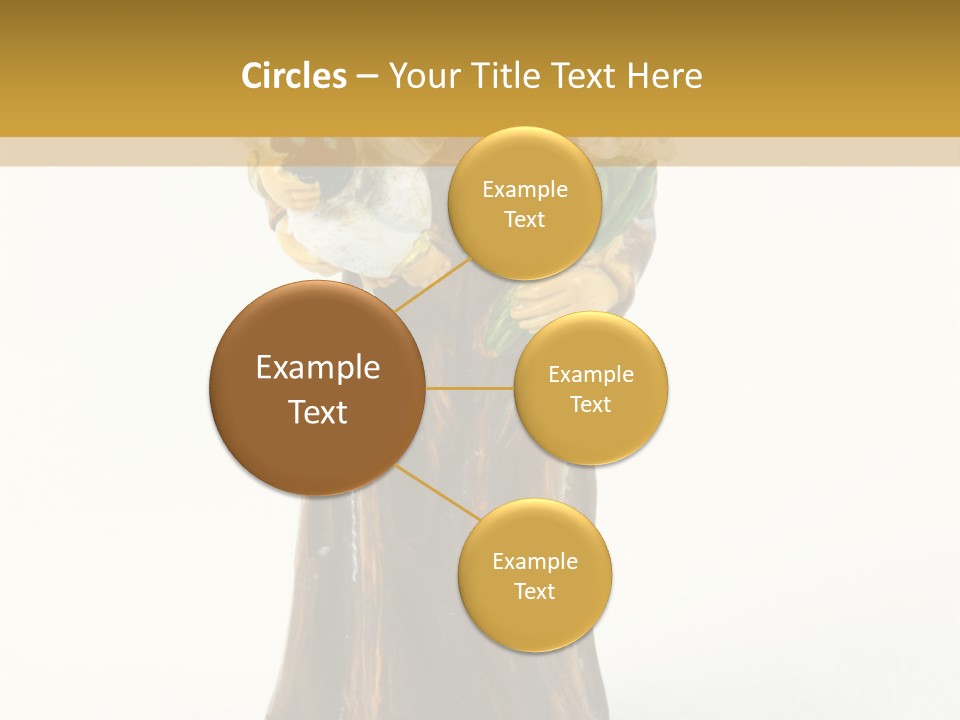 Circles – Your Title Text Here

Example Text

Example Text

Example Text

Example Text